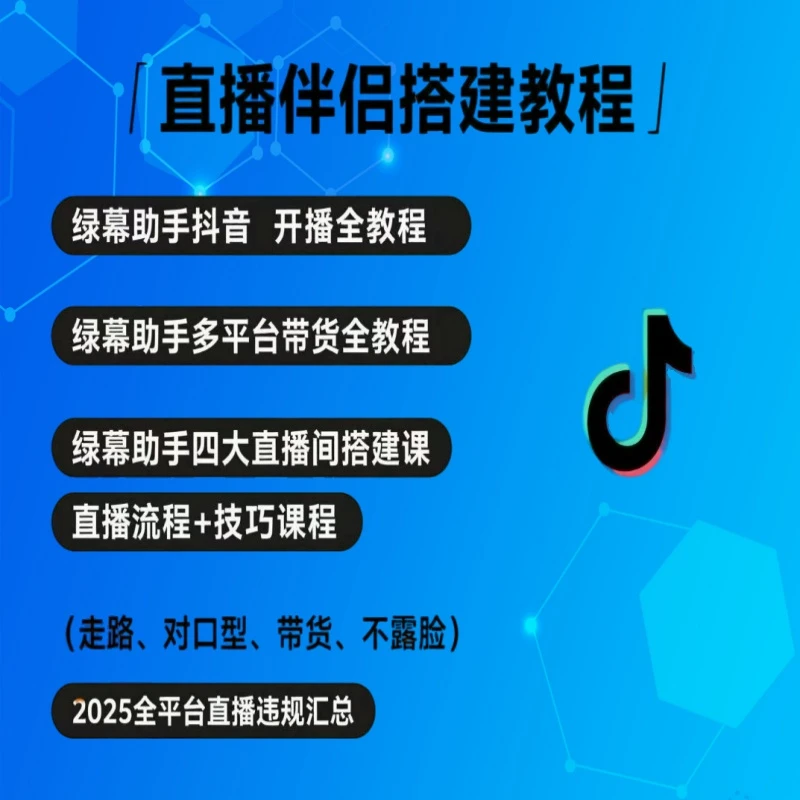 「直播伴侣搭建教程」

绿幕助手抖音 开播全教程

绿幕助手多平台带货全教程

绿幕助手四大直播间搭建课

直播流程+技巧课程

（走路、对口型、带货、不露脸）

2025全平台直播违规汇总